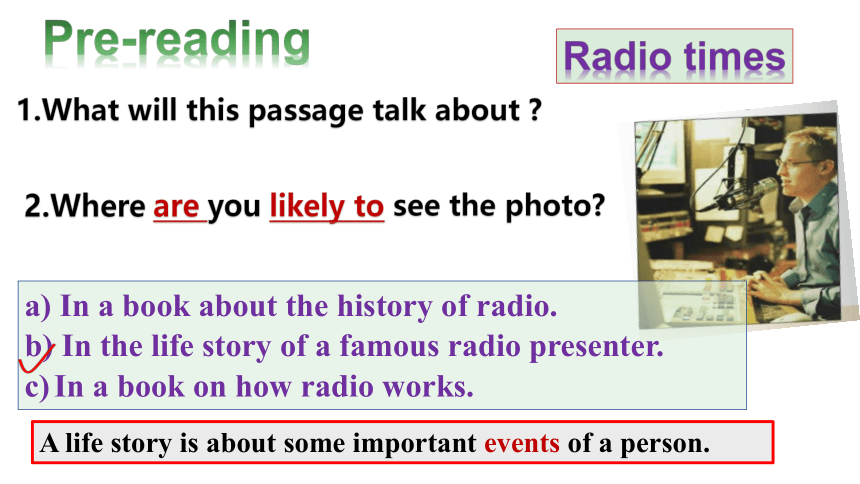 Pre-reading

Radio times

1.What will this passage talk about ?

2.Where are you likely to see the photo?

a) In a book about the history of radio.
b) In the life story of a famous radio presenter.
c) In a book on how radio works.

A life story is about some important events of a person.